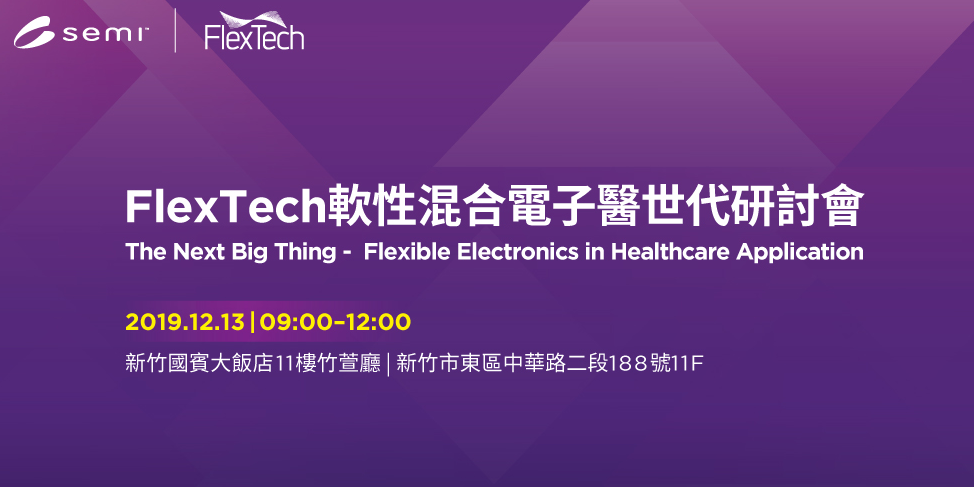 semi | FlexTech

FlexTech軟性混合電子醫世代研討會

The Next Big Thing - Flexible Electronics in Healthcare Application

2019.12.13 | 09:00-12:00

新竹國賓大飯店11樓竹萱廳 | 新竹市東區中華路二段188號11F